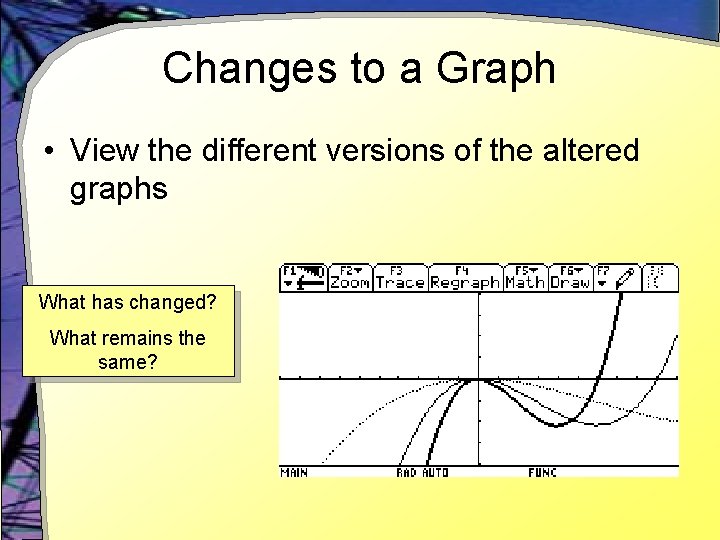 Changes to a Graph

• View the different versions of the altered graphs

What has changed?

What remains the same?

F1 F2 Zoom F3 Trace F4 Regraph F5 Math F6 Draw F7

MAIN RAD AUTO FUNC